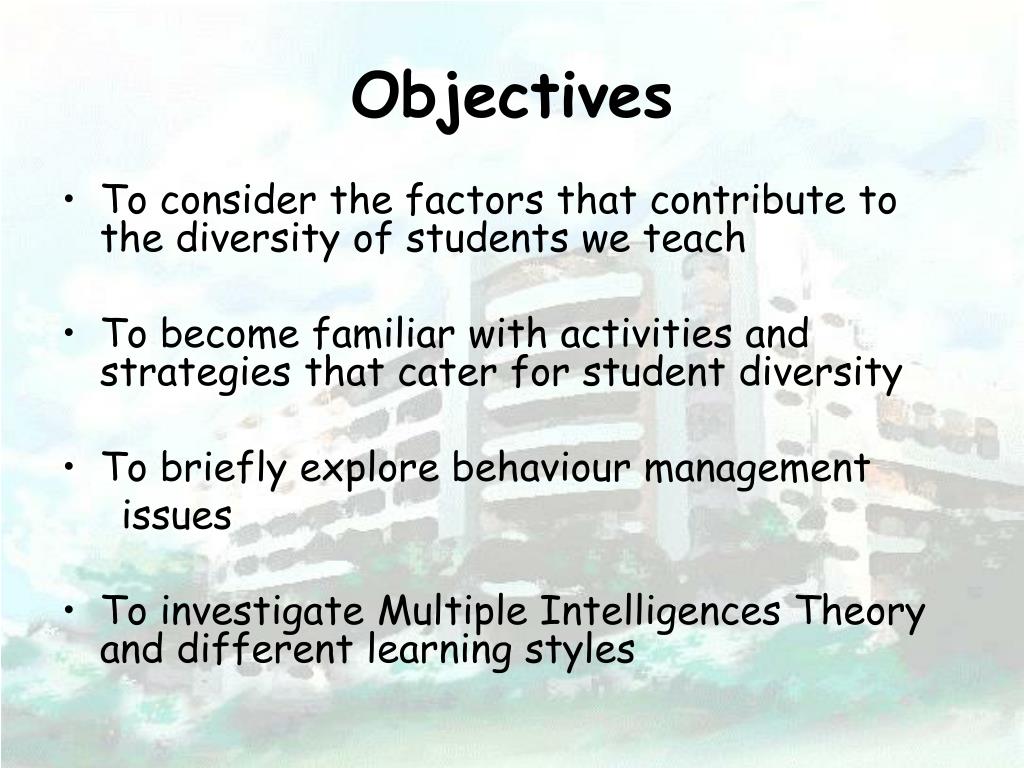 Objectives

• To consider the factors that contribute to the diversity of students we teach

• To become familiar with activities and strategies that cater for student diversity

• To briefly explore behaviour management issues

• To investigate Multiple Intelligences Theory and different learning styles